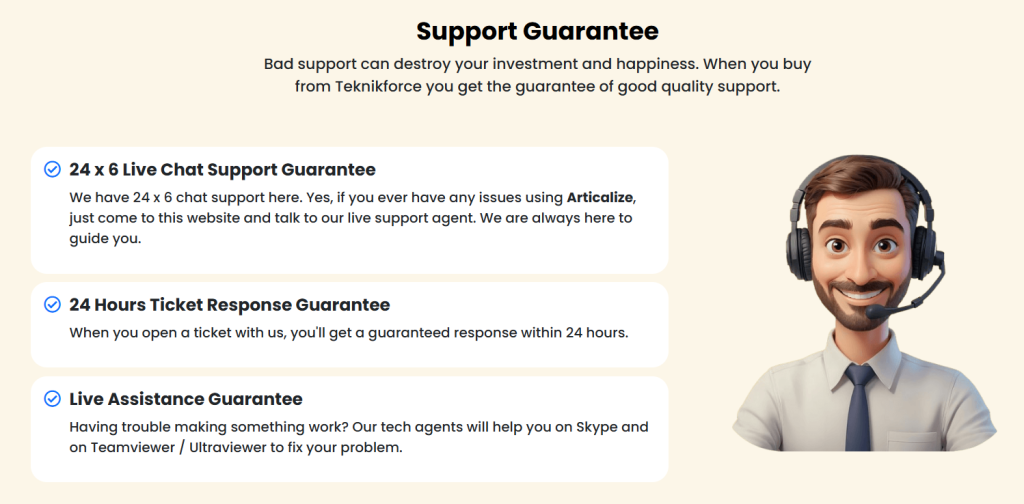 Support Guarantee

Bad support can destroy your investment and happiness. When you buy from Teknikforce you get the guarantee of good quality support.

24 x 6 Live Chat Support Guarantee

We have 24 x 6 chat support here. Yes, if you ever have any issues using Articalize, just come to this website and talk to our live support agent. We are always here to guide you.

24 Hours Ticket Response Guarantee

When you open a ticket with us, you'll get a guaranteed response within 24 hours.

Live Assistance Guarantee

Having trouble making something work? Our tech agents will help you on Skype and on Teamviewer / Ultraviewer to fix your problem.